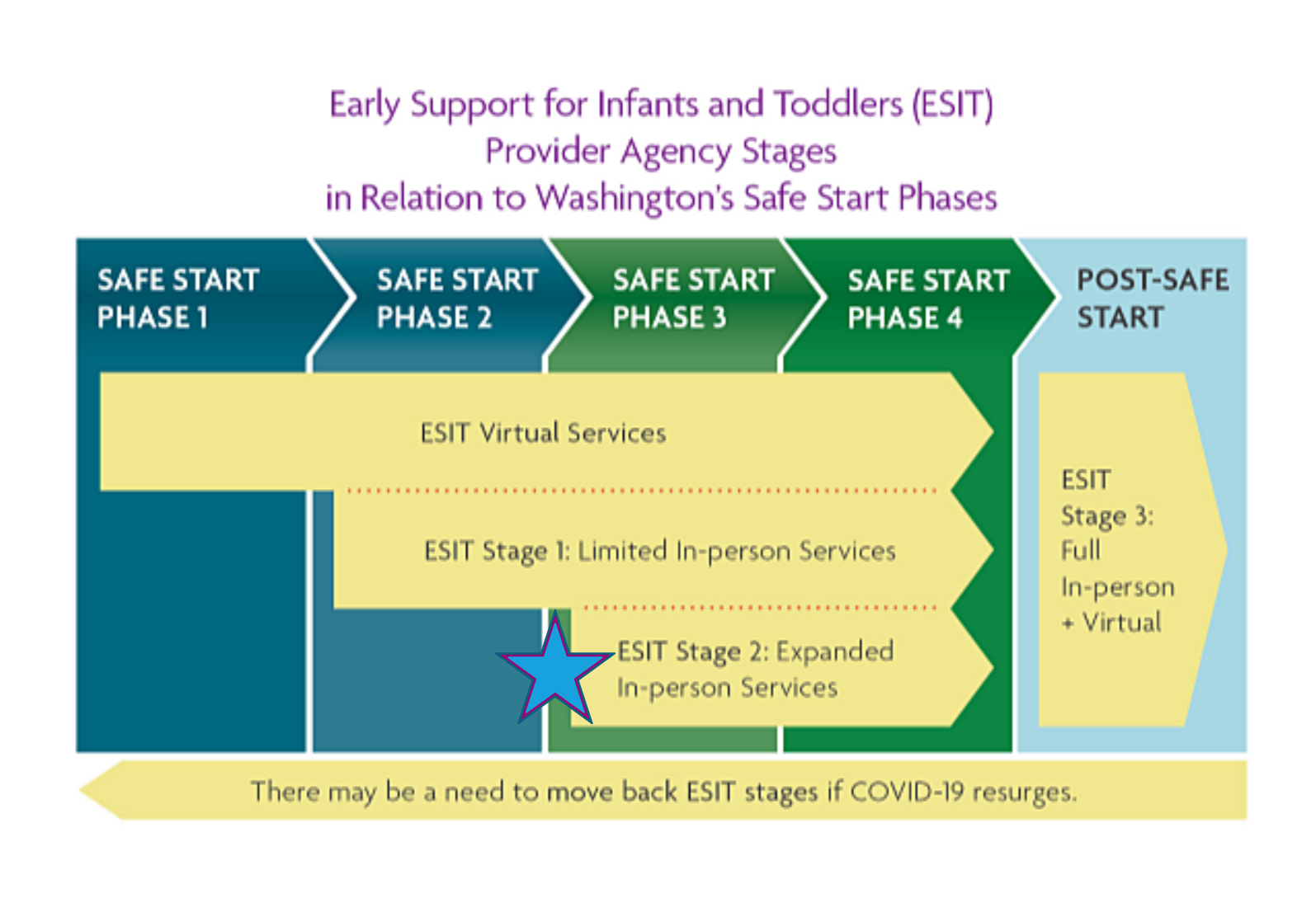 Early Support for Infants and Toddlers (ESIT)
Provider Agency Stages
in Relation to Washington's Safe Start Phases

SAFE START PHASE 1

SAFE START PHASE 2

SAFE START PHASE 3

SAFE START PHASE 4

POST-SAFE START

ESIT Virtual Services

ESIT Stage 1: Limited In-person Services

ESIT Stage 2: Expanded In-person Services

ESIT Stage 3: Full In-person + Virtual

There may be a need to move back ESIT stages if COVID-19 resurges.